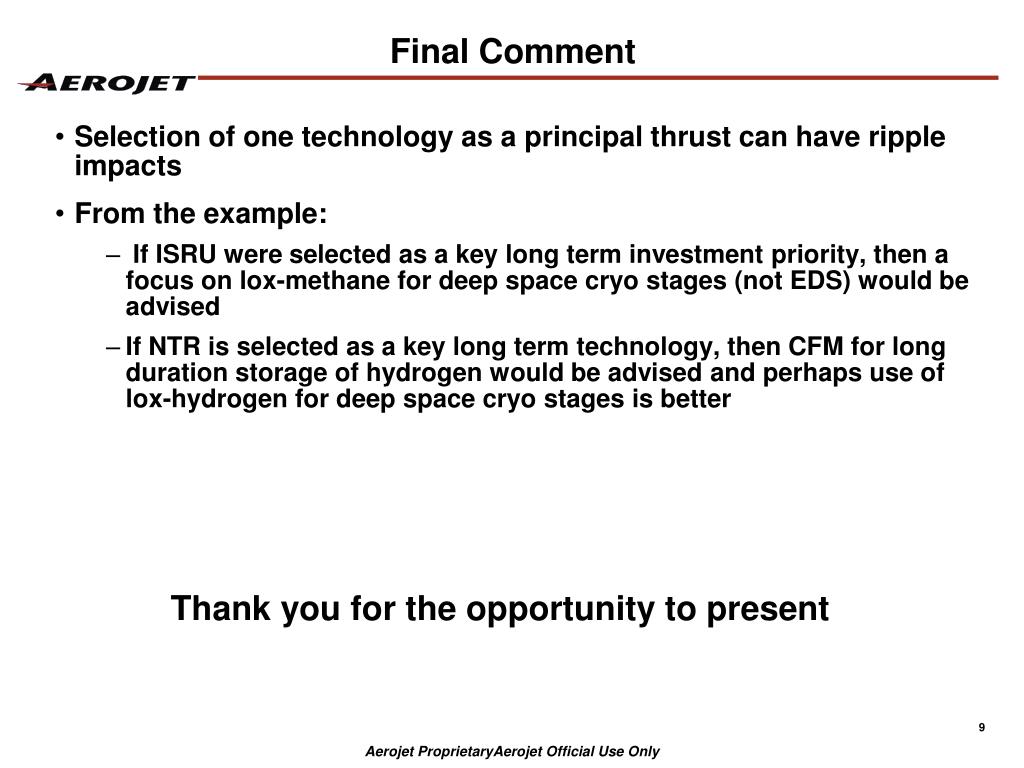 Final Comment

AEROJET

• Selection of one technology as a principal thrust can have ripple impacts

• From the example:

– If ISRU were selected as a key long term investment priority, then a focus on lox-methane for deep space cryo stages (not EDS) would be advised

– If NTR is selected as a key long term technology, then CFM for long duration storage of hydrogen would be advised and perhaps use of lox-hydrogen for deep space cryo stages is better

Thank you for the opportunity to present

9

Aerojet ProprietaryAerojet Official Use Only